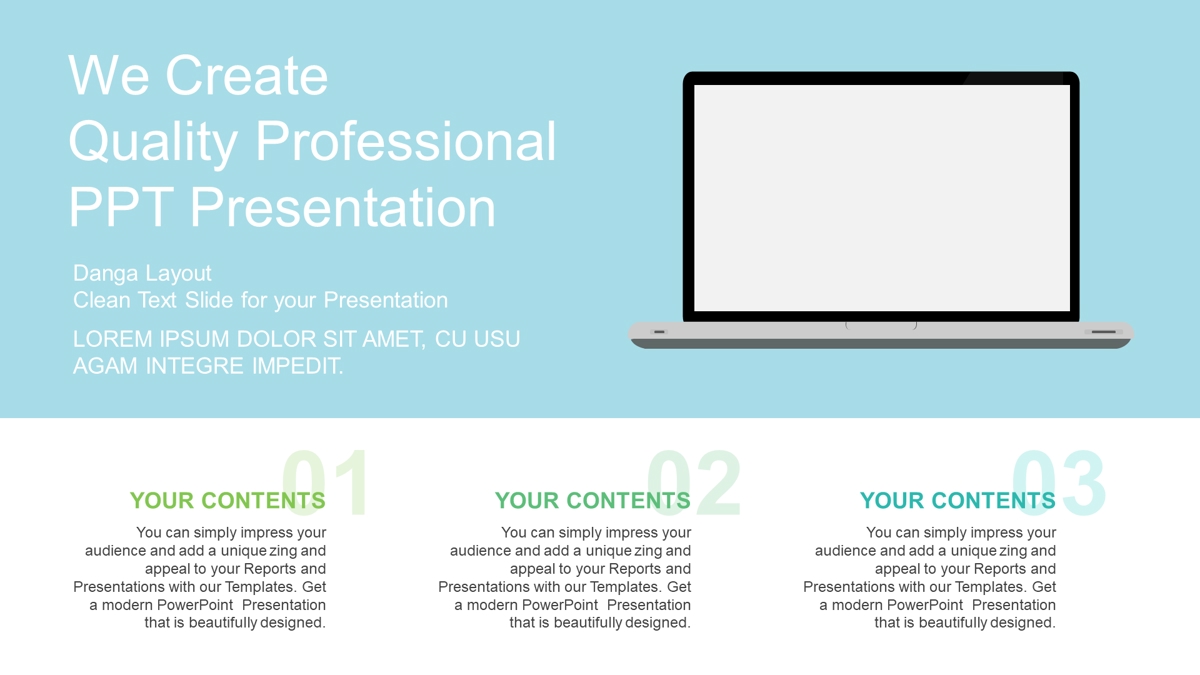 We Create
Quality Professional
PPT Presentation

Danga Layout
Clean Text Slide for your Presentation

LOREM IPSUM DOLOR SIT AMET, CU USU AGAM INTEGRE IMPEDIT.

01
YOUR CONTENTS
You can simply impress your audience and add a unique zing and appeal to your Reports and Presentations with our Templates. Get a modern PowerPoint Presentation that is beautifully designed.

02
YOUR CONTENTS
You can simply impress your audience and add a unique zing and appeal to your Reports and Presentations with our Templates. Get a modern PowerPoint Presentation that is beautifully designed.

03
YOUR CONTENTS
You can simply impress your audience and add a unique zing and appeal to your Reports and Presentations with our Templates. Get a modern PowerPoint Presentation that is beautifully designed.